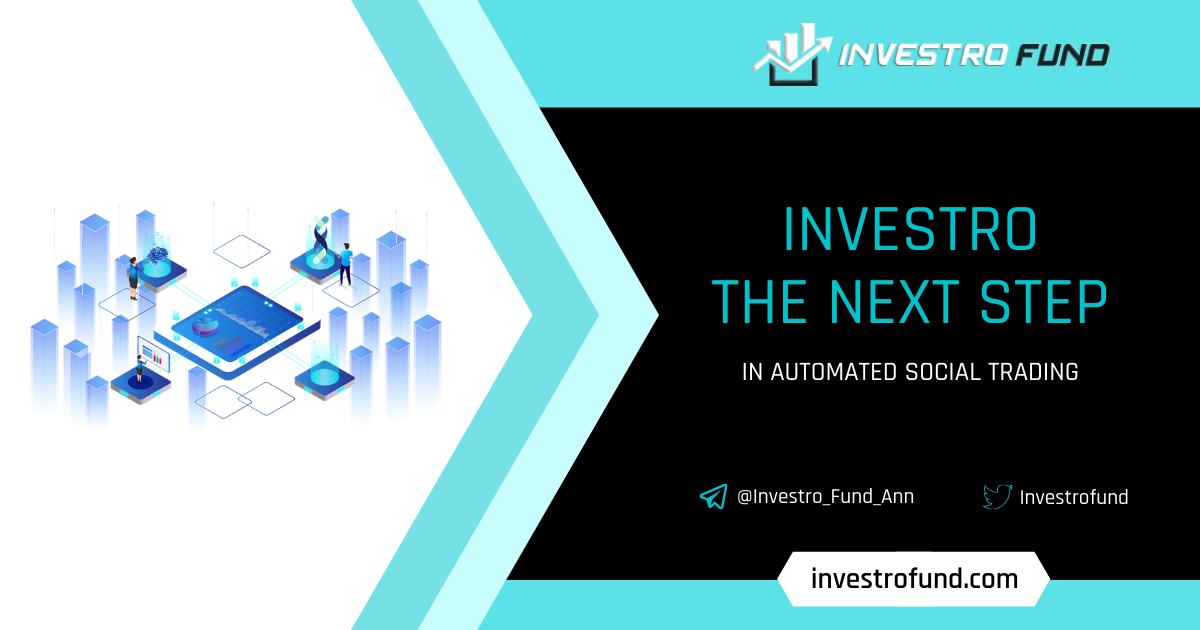 INVESTRO FUND

INVESTRO
THE NEXT STEP

IN AUTOMATED SOCIAL TRADING

@Investro_Fund_Ann

Investrofund

investrofund.com